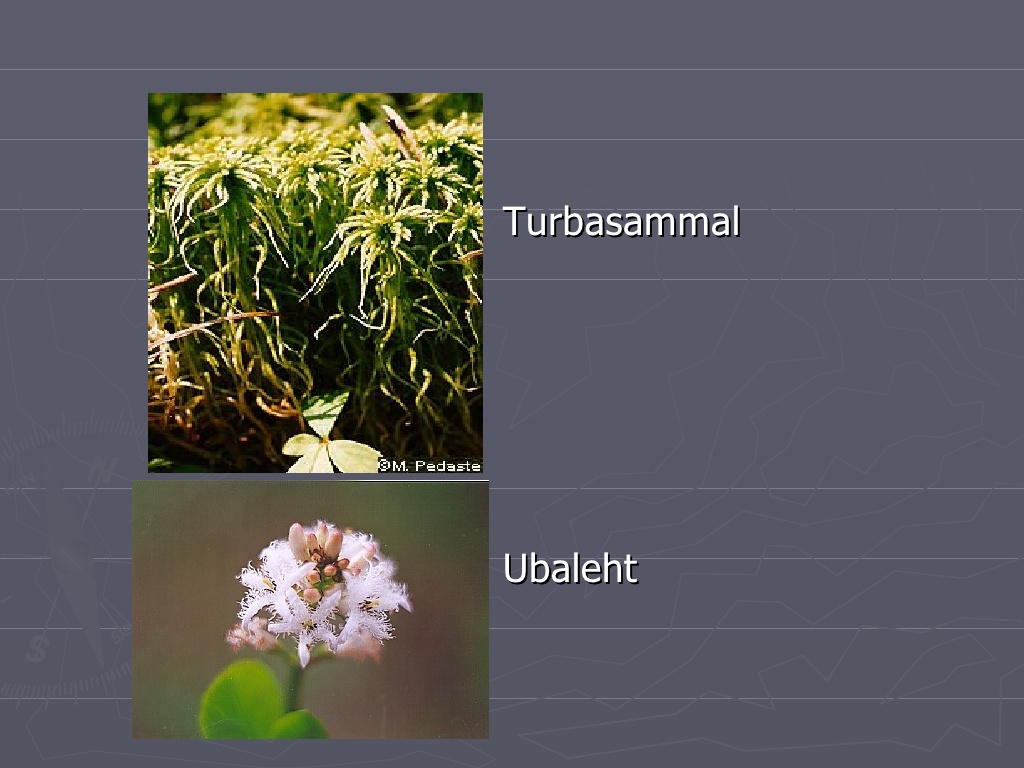 ©M. Pedaste

Turbasammal

Ubaleht